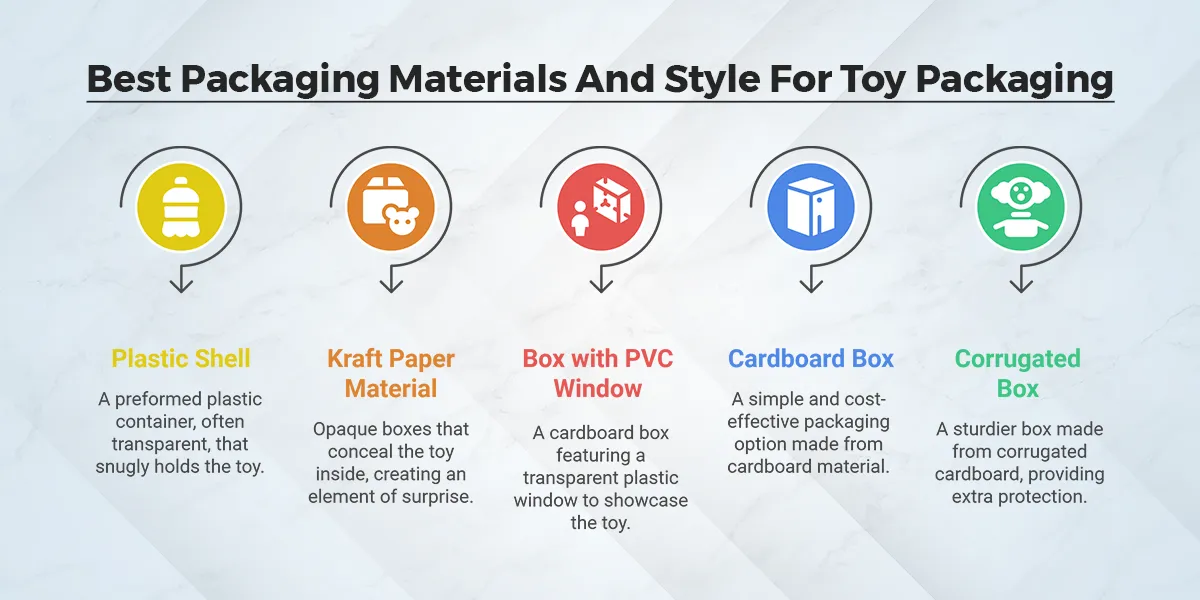 Best Packaging Materials And Style For Toy Packaging

Plastic Shell

A preformed plastic container, often transparent, that snugly holds the toy.

Kraft Paper Material

Opaque boxes that conceal the toy inside, creating an element of surprise.

Box with PVC Window

A cardboard box featuring a transparent plastic window to showcase the toy.

Cardboard Box

A simple and cost-effective packaging option made from cardboard material.

Corrugated Box

A sturdier box made from corrugated cardboard, providing extra protection.